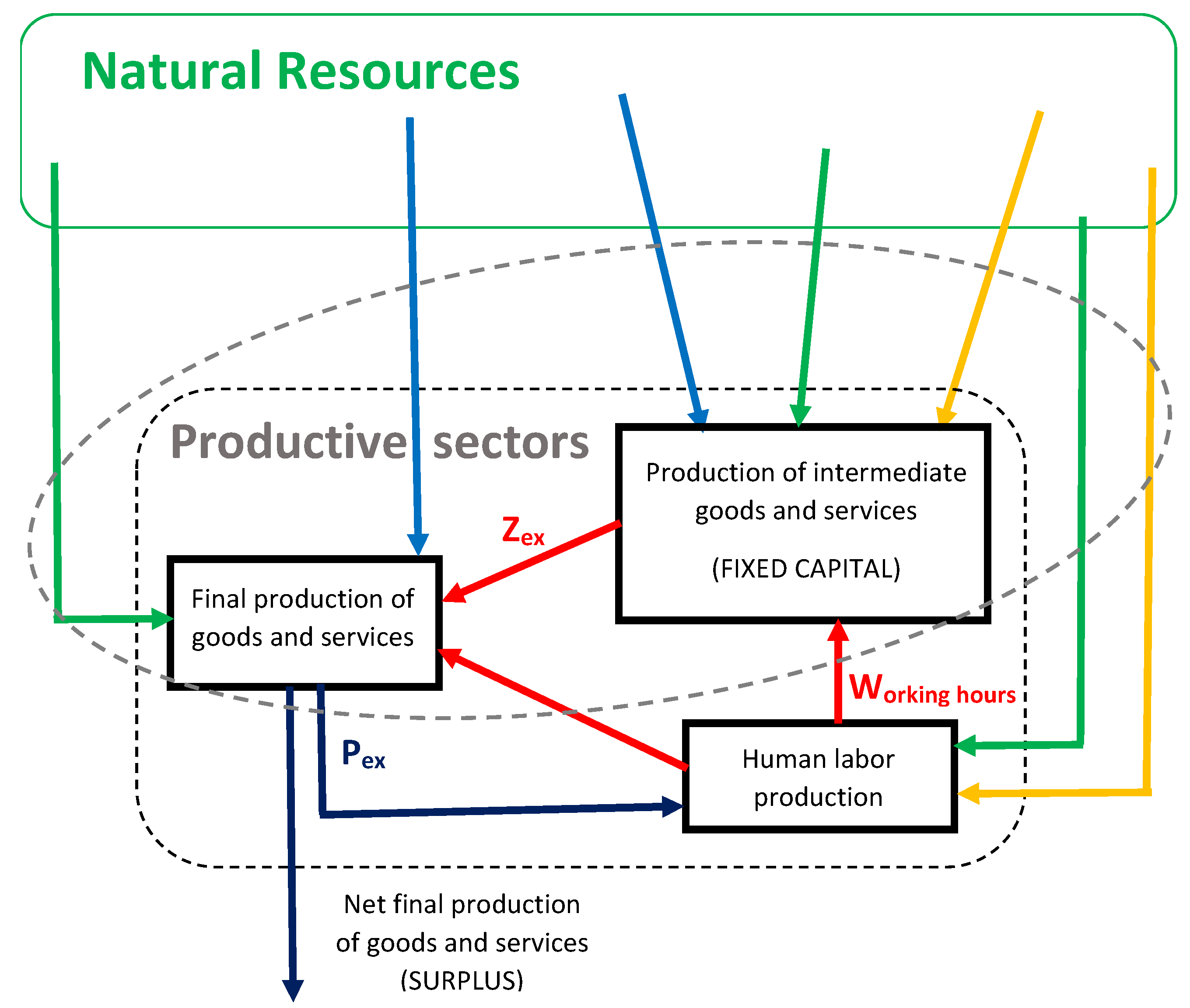 Natural Resources

Productive sectors

Production of intermediate goods and services

(FIXED CAPITAL)

$Z_{ex}$

Final production of goods and services

$W_{orking\ hours}$

$P_{ex}$

Human labor production

Net final production of goods and services (SURPLUS)